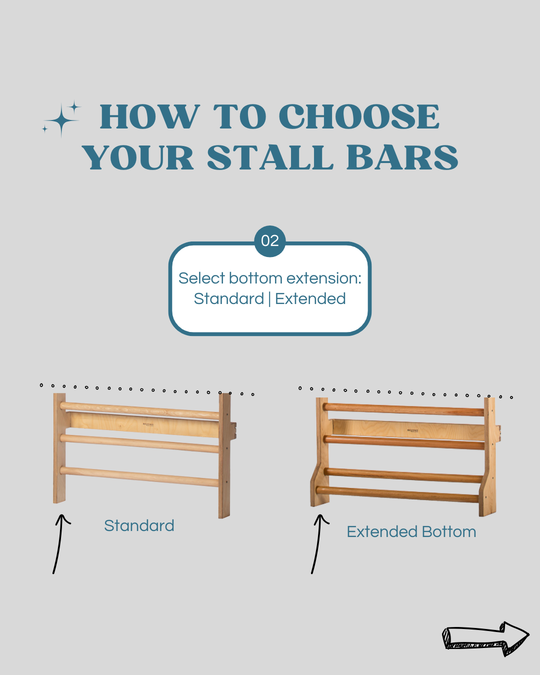 HOW TO CHOOSE YOUR STALL BARS

02

Select bottom extension:
Standard | Extended

Standard

Extended Bottom